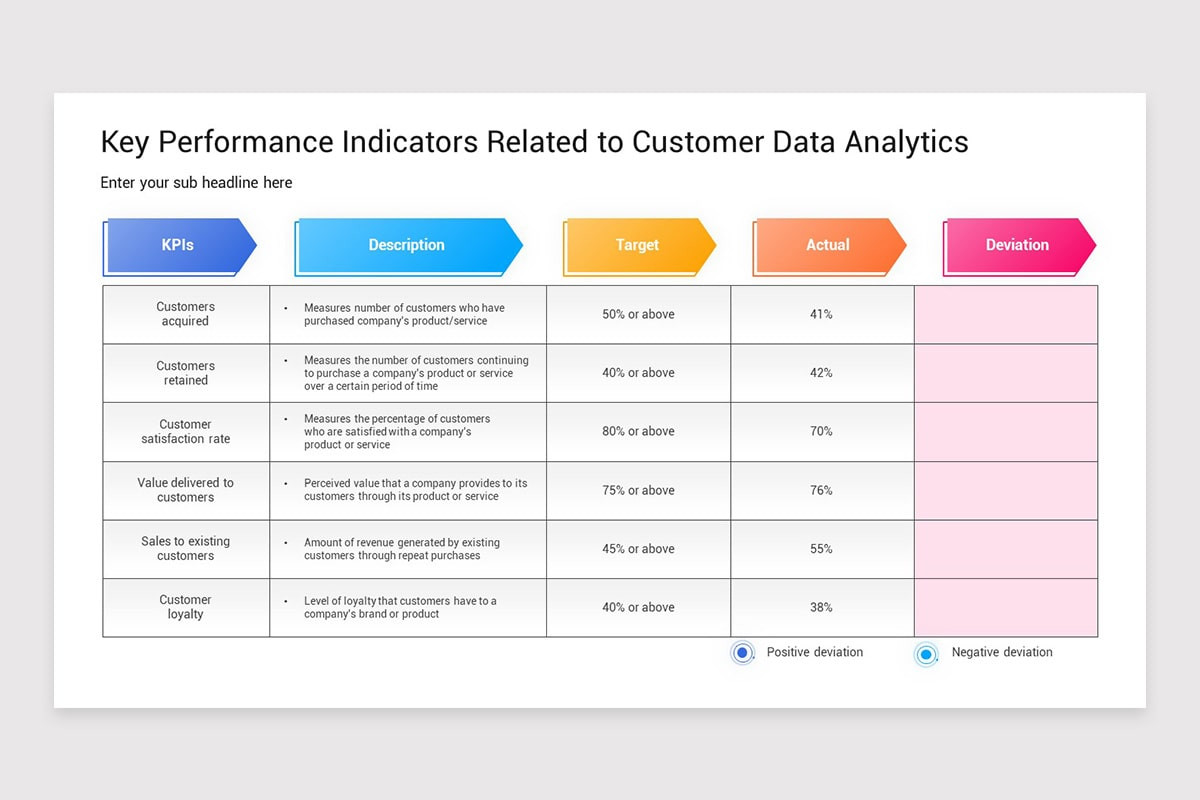 Key Performance Indicators Related to Customer Data Analytics

Enter your sub headline here

| KPIs | Description | Target | Actual | Deviation |
|---|---|---|---|---|
| Customers acquired | • Measures number of customers who have purchased company's product/service | 50% or above | 41% | |
| Customers retained | • Measures the number of customers continuing to purchase a company's product or service over a certain period of time | 40% or above | 42% | |
| Customer satisfaction rate | • Measures the percentage of customers who are satisfied with a company's product or service | 80% or above | 70% | |
| Value delivered to customers | • Perceived value that a company provides to its customers through its product or service | 75% or above | 76% | |
| Sales to existing customers | • Amount of revenue generated by existing customers through repeat purchases | 45% or above | 55% | |
| Customer loyalty | • Level of loyalty that customers have to a company's brand or product | 40% or above | 38% | |

Positive deviation

Negative deviation